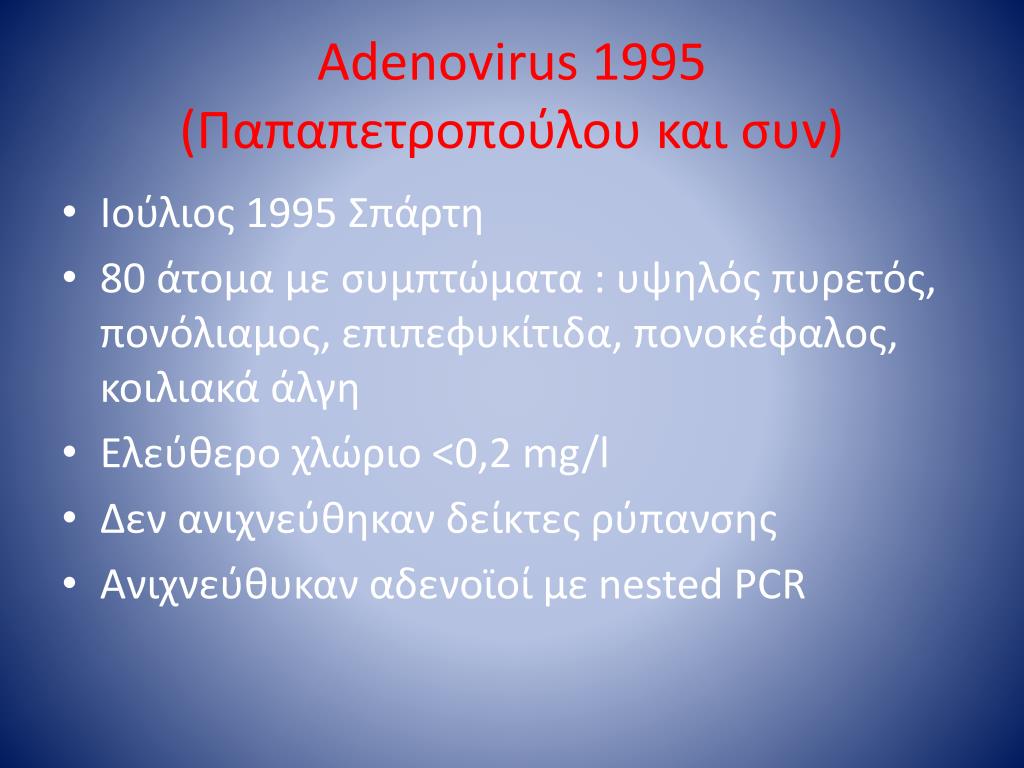 Adenovirus 1995
(Παπαπετροπούλου και συν)

• Ιούλιος 1995 Σπάρτη
• 80 άτομα με συμπτώματα : υψηλός πυρετός, πονόλιαμος, επιπεφυκίτιδα, πονοκέφαλος, κοιλιακά άλγη
• Ελεύθερο χλώριο <0,2 mg/l
• Δεν ανιχνεύθηκαν δείκτες ρύπανσης
• Ανιχνεύθυκαν αδενοϊοί με nested PCR